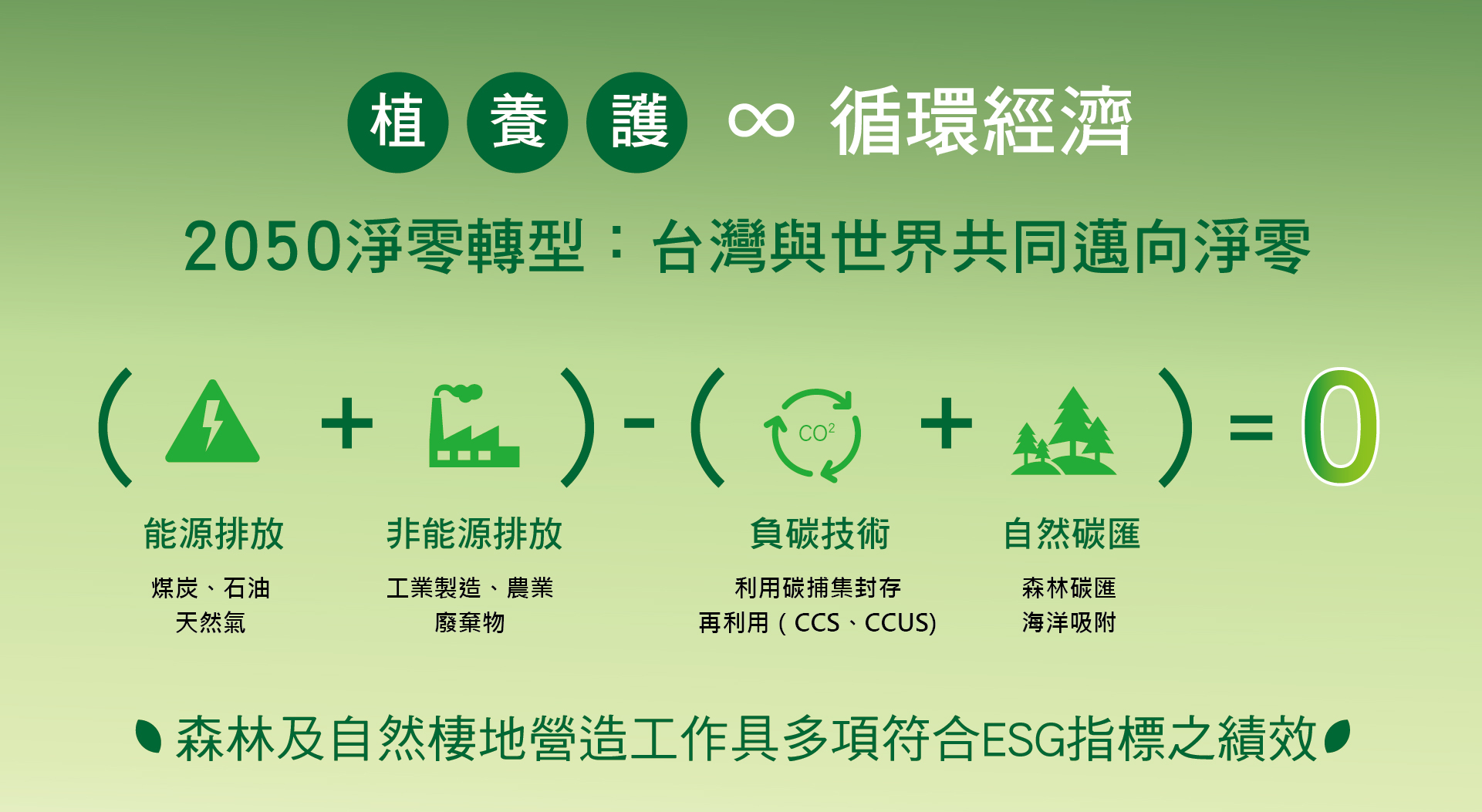 植 養 護 ∞ 循環經濟

2050淨零轉型：台灣與世界共同邁向淨零

( + ) - ( $CO^2$ + ) = 0

能源排放
煤炭、石油
天然氣

非能源排放
工業製造、農業
廢棄物

負碳技術
利用碳捕集封存
再利用（CCS、CCUS)

自然碳匯
森林碳匯
海洋吸附

森林及自然棲地營造工作具多項符合ESG指標之績效